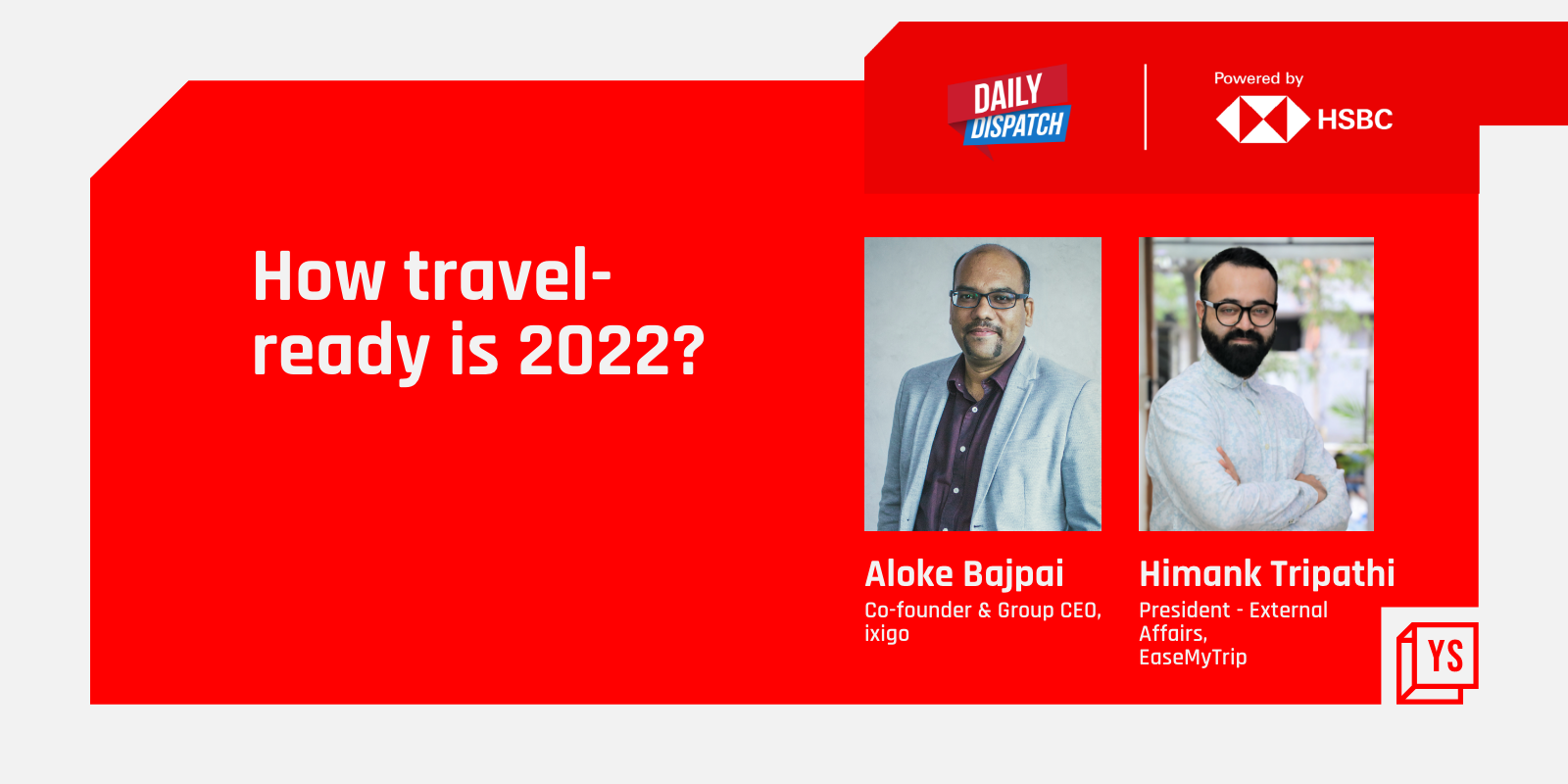 DAILY DISPATCH

Powered by

HSBC

How travel-ready is 2022?

Aloke Bajpai
Co-founder & Group CEO, ixigo

Himank Tripathi
President - External Affairs, EaseMyTrip

YS